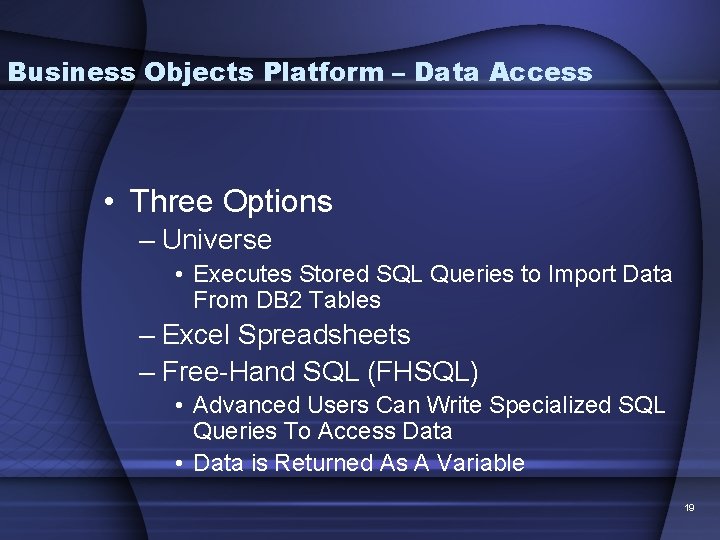 Business Objects Platform – Data Access

• Three Options
– Universe
• Executes Stored SQL Queries to Import Data From DB2 Tables
– Excel Spreadsheets
– Free-Hand SQL (FHSQL)
• Advanced Users Can Write Specialized SQL Queries To Access Data
• Data is Returned As A Variable

19